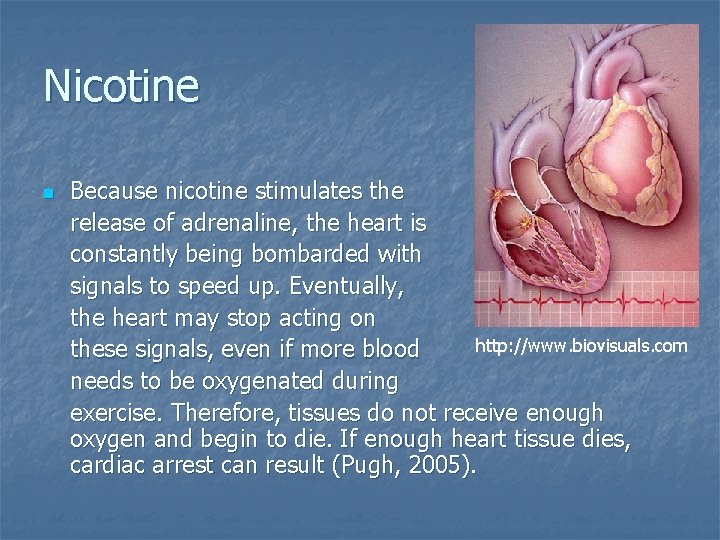 Nicotine

Because nicotine stimulates the release of adrenaline, the heart is constantly being bombarded with signals to speed up. Eventually, the heart may stop acting on these signals, even if more blood needs to be oxygenated during exercise. Therefore, tissues do not receive enough oxygen and begin to die. If enough heart tissue dies, cardiac arrest can result (Pugh, 2005).

http://www.biovisuals.com